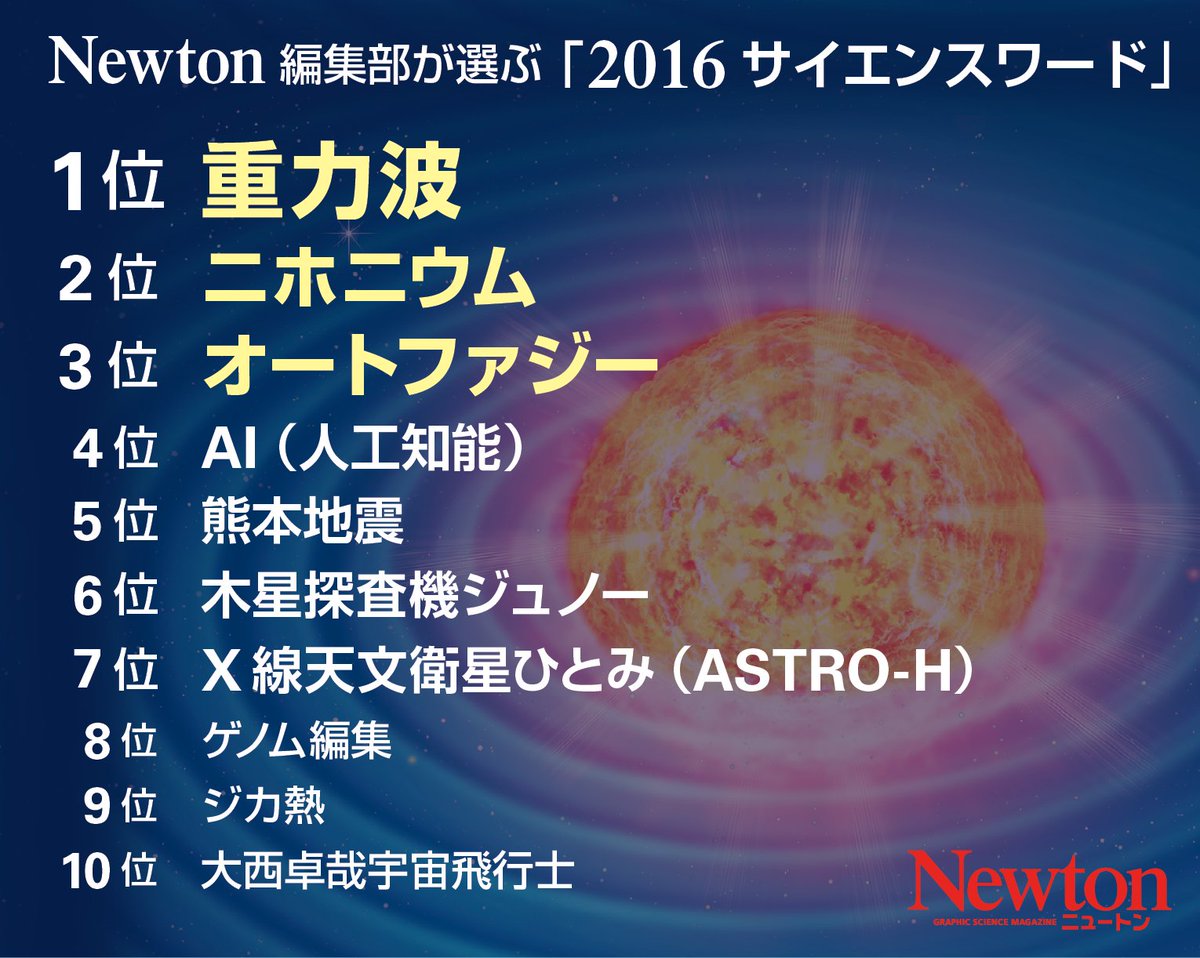 Newton 編集部が選ぶ「2016 サイエンスワード」

1位 重力波
2位 ニホニウム
3位 オートファジー
4位 AI（人工知能）
5位 熊本地震
6位 木星探査機ジュノー
7位 X線天文衛星ひとみ（ASTRO-H）
8位 ゲノム編集
9位 ジカ熱
10位 大西卓哉宇宙飛行士

Newton
GRAPHIC SCIENCE MAGAZINE ニュートン